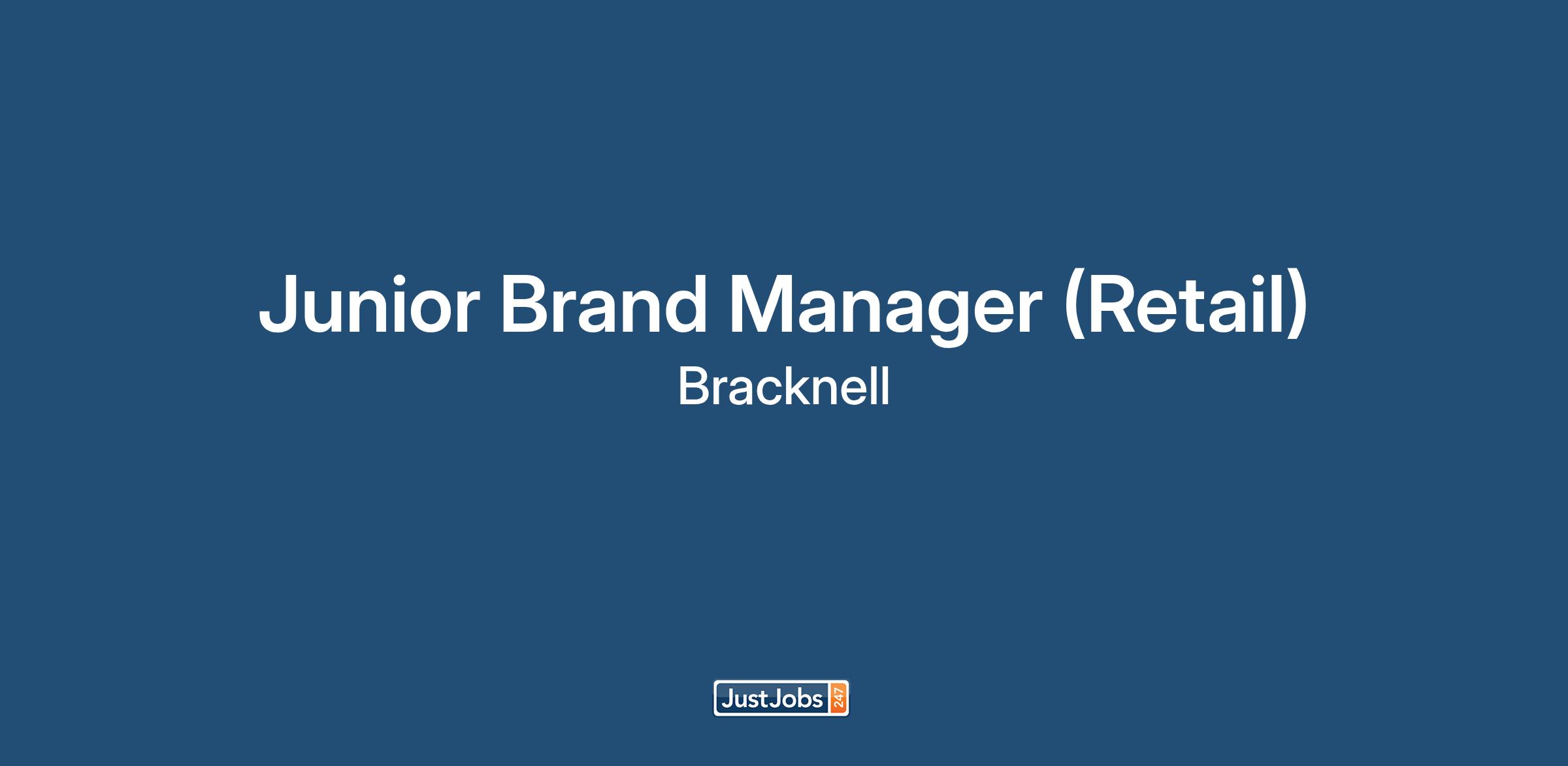 Junior Brand Manager (Retail)
Bracknell

JustJobs 247